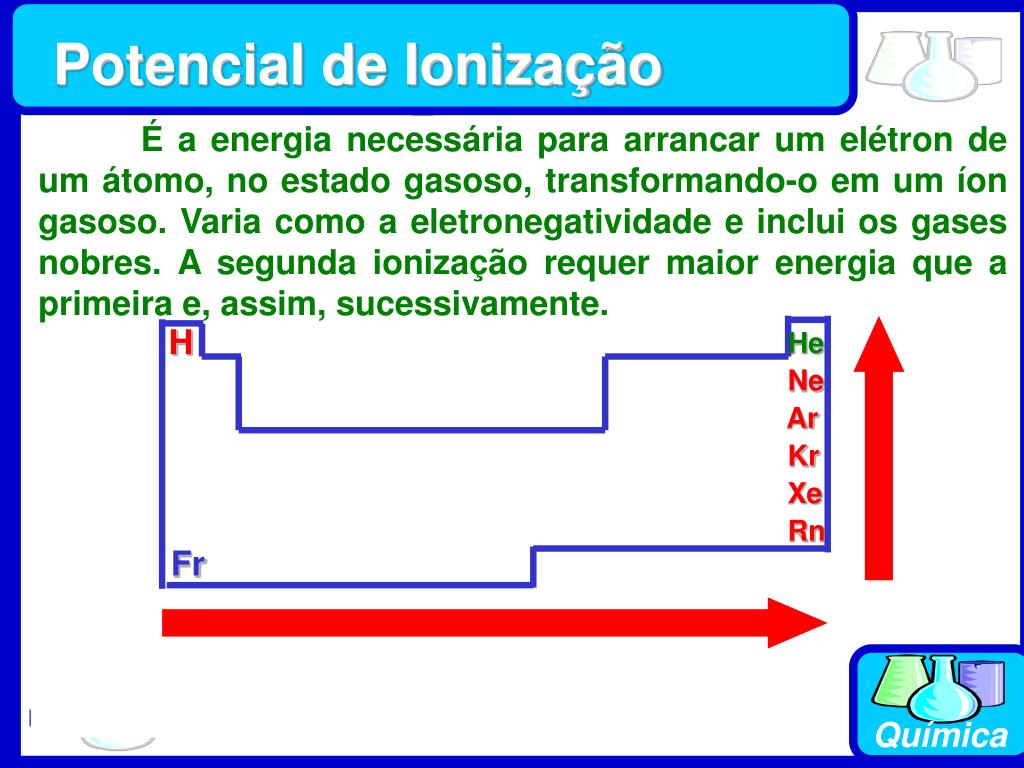 Potencial de Ionização

É a energia necessária para arrancar um elétron de um átomo, no estado gasoso, transformando-o em um íon gasoso. Varia como a eletronegatividade e inclui os gases nobres. A segunda ionização requer maior energia que a primeira e, assim, sucessivamente.

H

He
Ne
Ar
Kr
Xe
Rn

Fr

Química